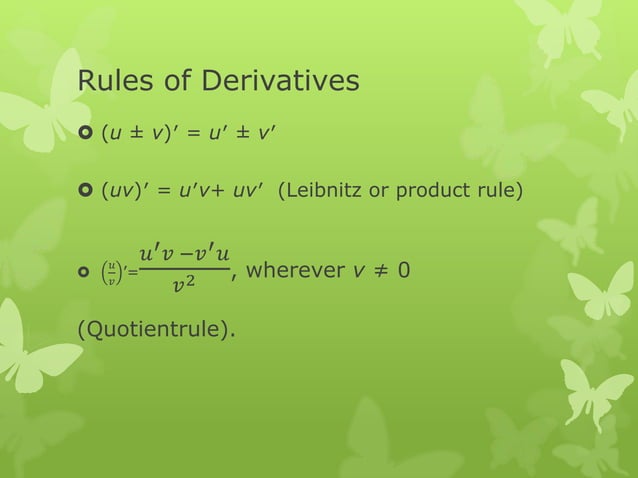 Rules of Derivatives

$(u \pm v)' = u' \pm v'$

$(uv)' = u'v + uv'$ (Leibnitz or product rule)

$\left(\frac{u}{v}\right)' = \frac{u'v - v'u}{v^2}$, wherever $v \neq 0$

(Quotientrule).